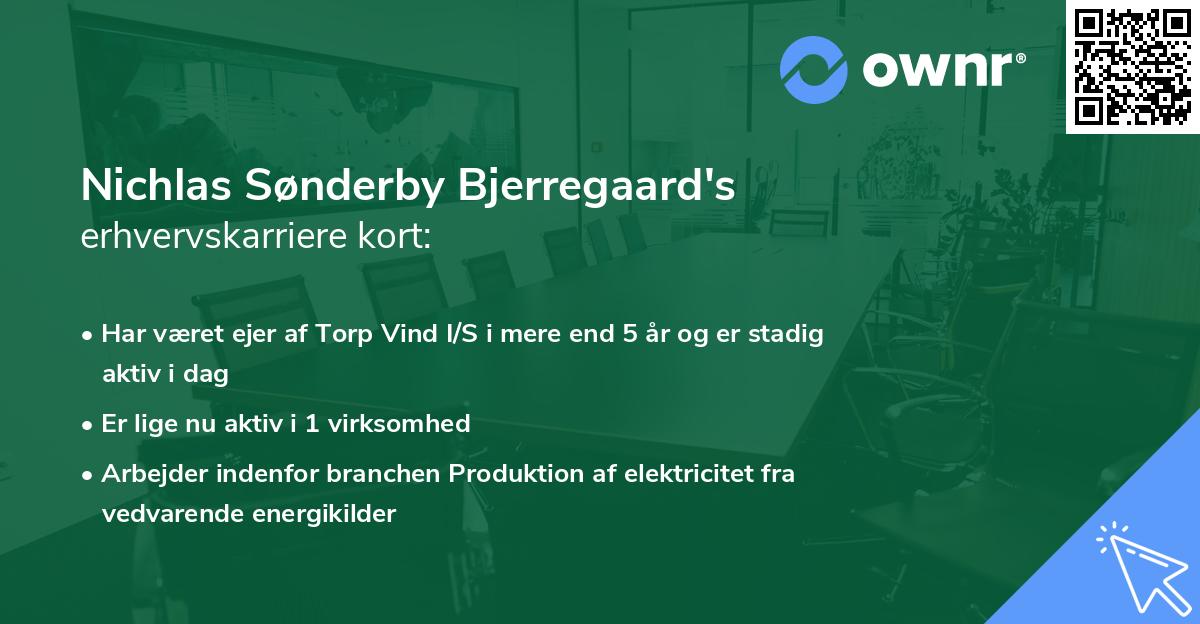 ownr®

Nichlas Sønderby Bjerregaard's
erhvervskarriere kort:

• Har været ejer af Torp Vind I/S i mere end 5 år og er stadig aktiv i dag
• Er lige nu aktiv i 1 virksomhed
• Arbejder indenfor branchen Produktion af elektricitet fra vedvarende energikilder